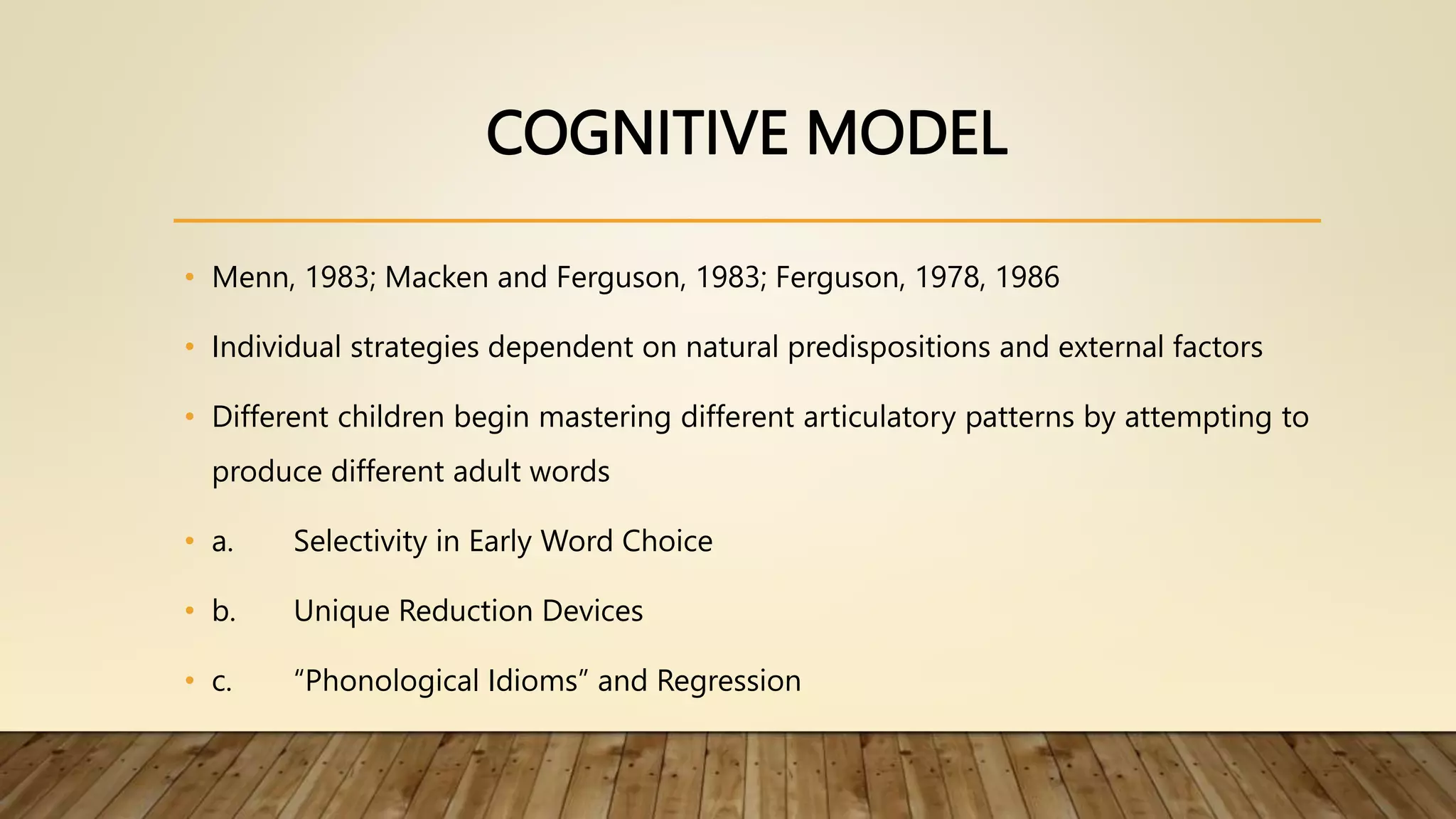 COGNITIVE MODEL

• Menn, 1983; Macken and Ferguson, 1983; Ferguson, 1978, 1986

• Individual strategies dependent on natural predispositions and external factors

• Different children begin mastering different articulatory patterns by attempting to produce different adult words

• a. Selectivity in Early Word Choice

• b. Unique Reduction Devices

• c. “Phonological Idioms” and Regression